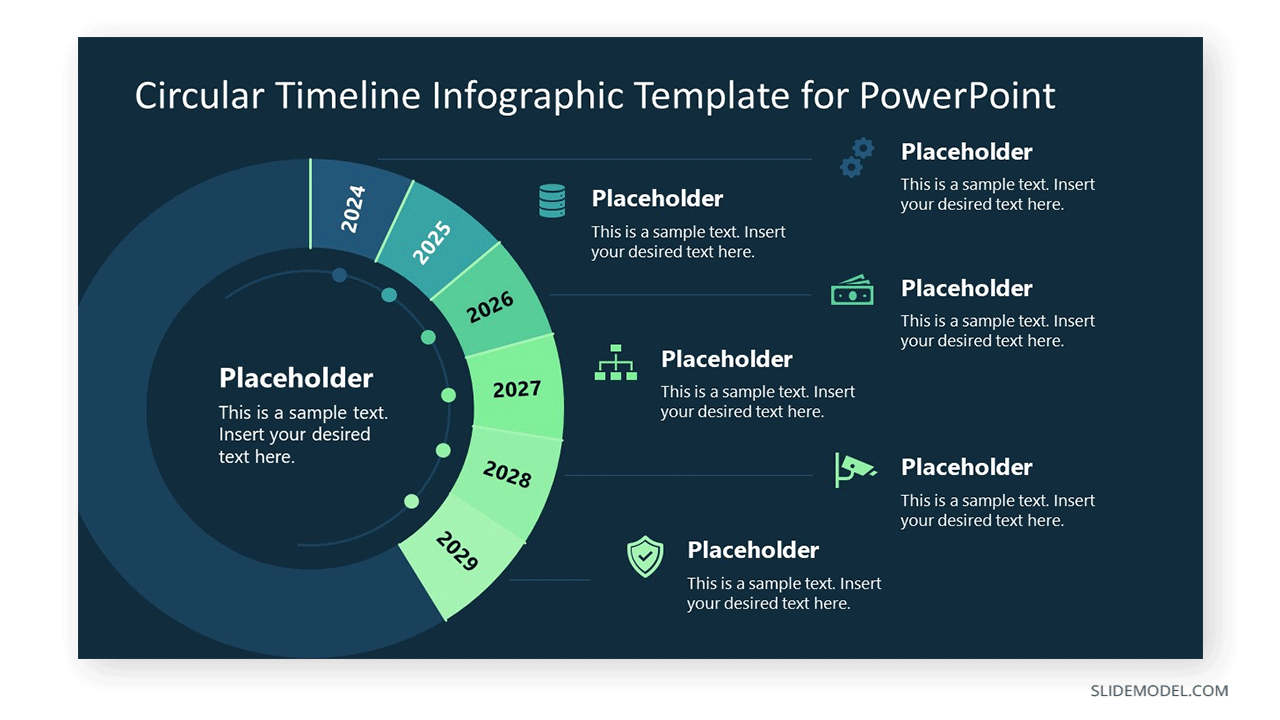 Circular Timeline Infographic Template for PowerPoint

2024
2025
2026
2027
2028
2029

Placeholder
This is a sample text. Insert your desired text here.

Placeholder
This is a sample text. Insert your desired text here.

Placeholder
This is a sample text. Insert your desired text here.

Placeholder
This is a sample text. Insert your desired text here.

Placeholder
This is a sample text. Insert your desired text here.

Placeholder
This is a sample text. Insert your desired text here.

Placeholder
This is a sample text. Insert your desired text here.

SLIDEMODEL.COM